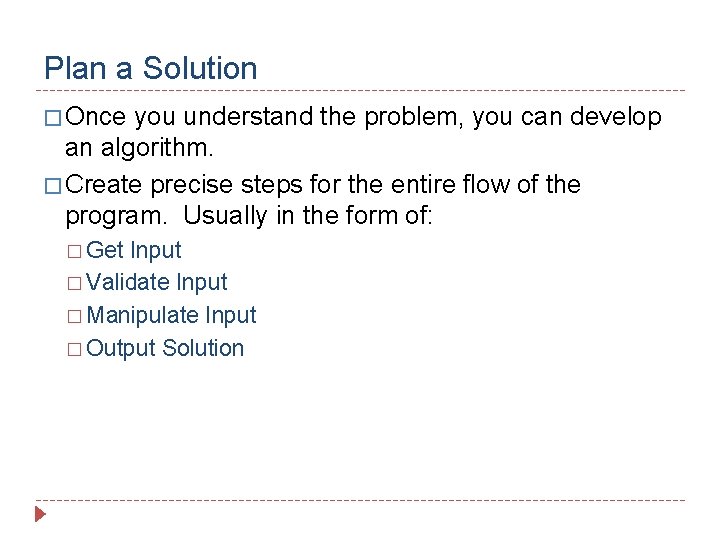 Plan a Solution

□ Once you understand the problem, you can develop an algorithm.

□ Create precise steps for the entire flow of the program. Usually in the form of:

□ Get Input
□ Validate Input
□ Manipulate Input
□ Output Solution